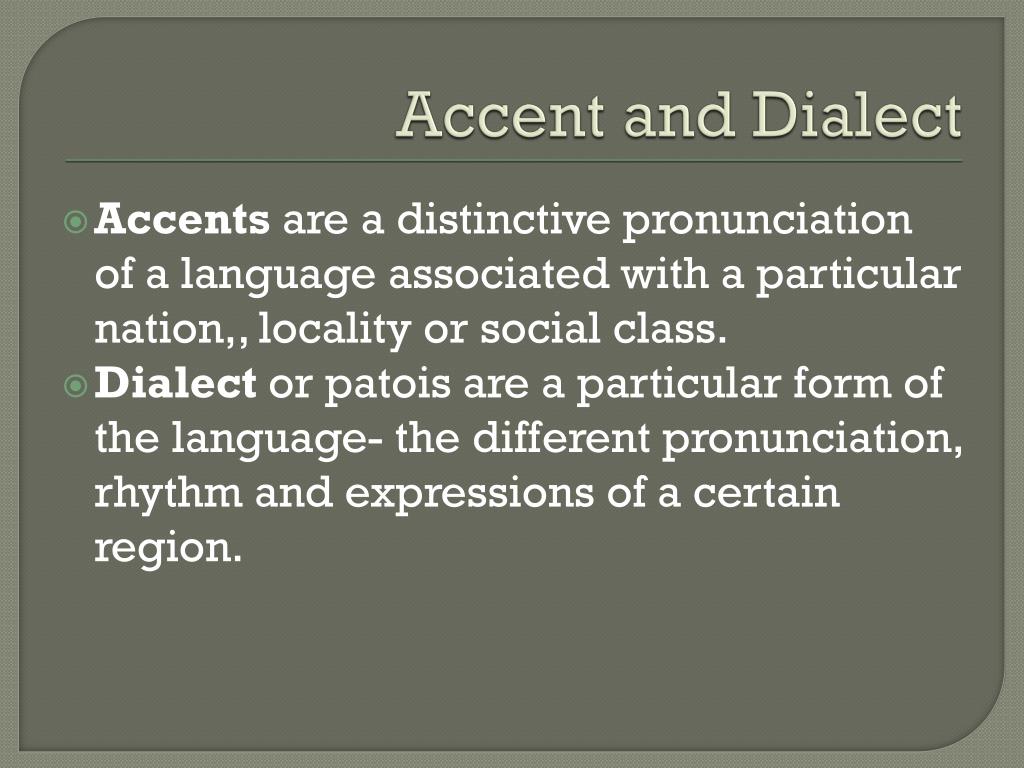 Accent and Dialect

Accents are a distinctive pronunciation of a language associated with a particular nation,, locality or social class.

Dialect or patois are a particular form of the language- the different pronunciation, rhythm and expressions of a certain region.